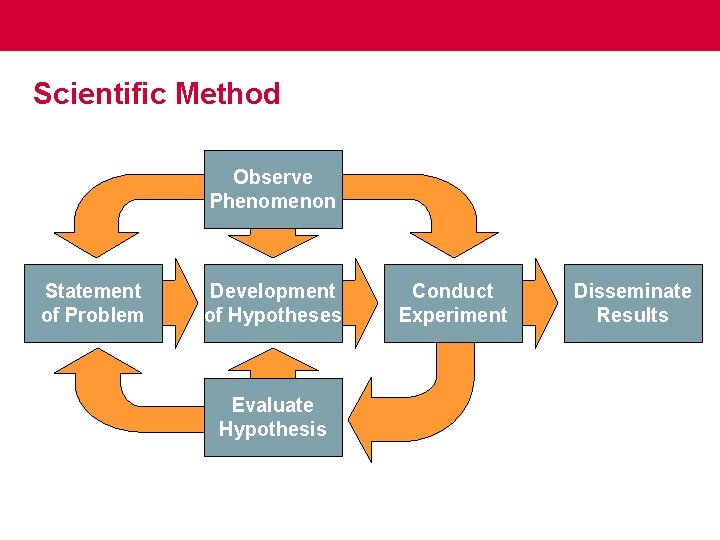 Scientific Method

Observe Phenomenon

Statement of Problem

Development of Hypotheses

Conduct Experiment

Disseminate Results

Evaluate Hypothesis